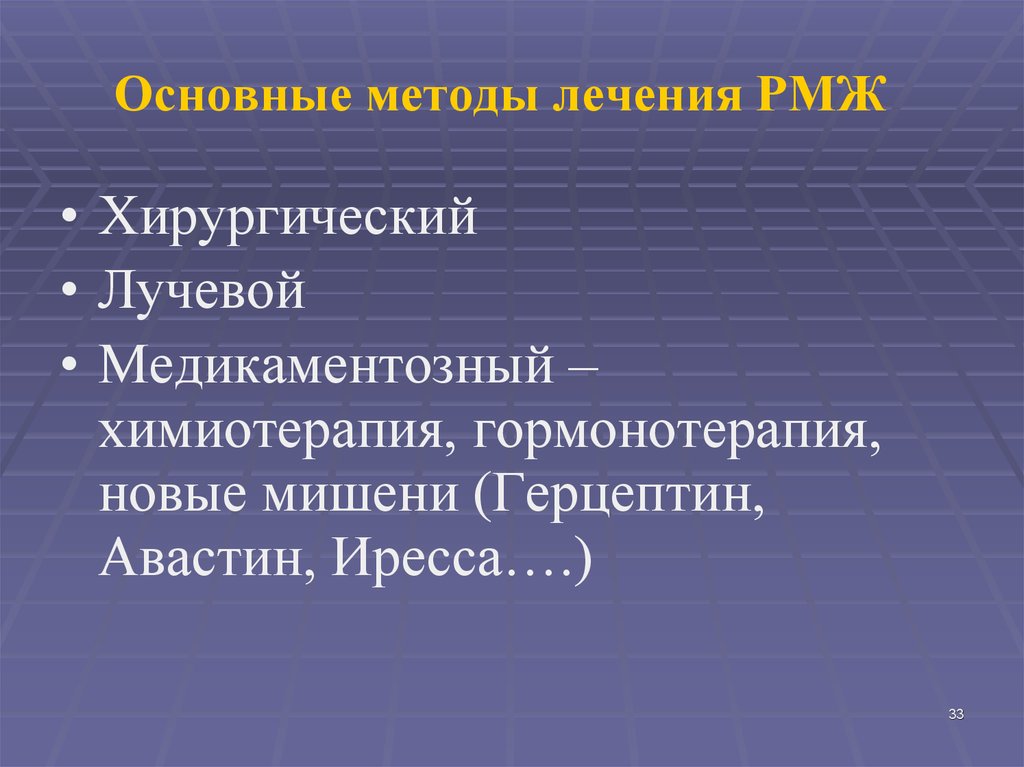 Основные методы лечения РМЖ

• Хирургический
• Лучевой
• Медикаментозный – химиотерапия, гормонотерапия, новые мишени (Герцептин, Авастин, Иресса….)

33